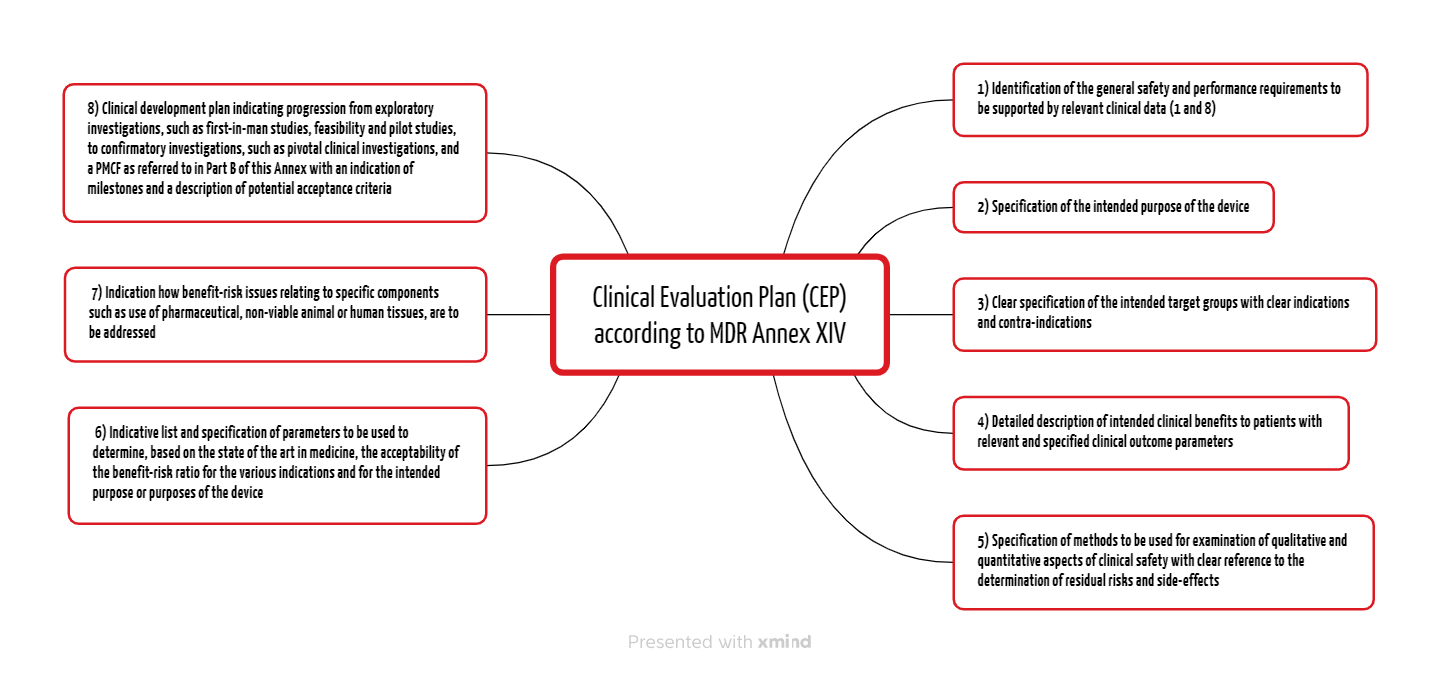 Clinical Evaluation Plan (CEP) according to MDR Annex XIV

1) Identification of the general safety and performance requirements to be supported by relevant clinical data (1 and 8)

2) Specification of the intended purpose of the device

3) Clear specification of the intended target groups with clear indications and contra-indications

4) Detailed description of intended clinical benefits to patients with relevant and specified clinical outcome parameters

5) Specification of methods to be used for examination of qualitative and quantitative aspects of clinical safety with clear reference to the determination of residual risks and side-effects

6) Indicative list and specification of parameters to be used to determine, based on the state of the art in medicine, the acceptability of the benefit-risk ratio for the various indications and for the intended purpose or purposes of the device

7) Indication how benefit-risk issues relating to specific components such as use of pharmaceutical, non-viable animal or human tissues, are to be addressed

8) Clinical development plan indicating progression from exploratory investigations, such as first-in-man studies, feasibility and pilot studies, to confirmatory investigations, such as pivotal clinical investigations, and a PMCF as referred to in Part B of this Annex with an indication of milestones and a description of potential acceptance criteria

Presented with xmind